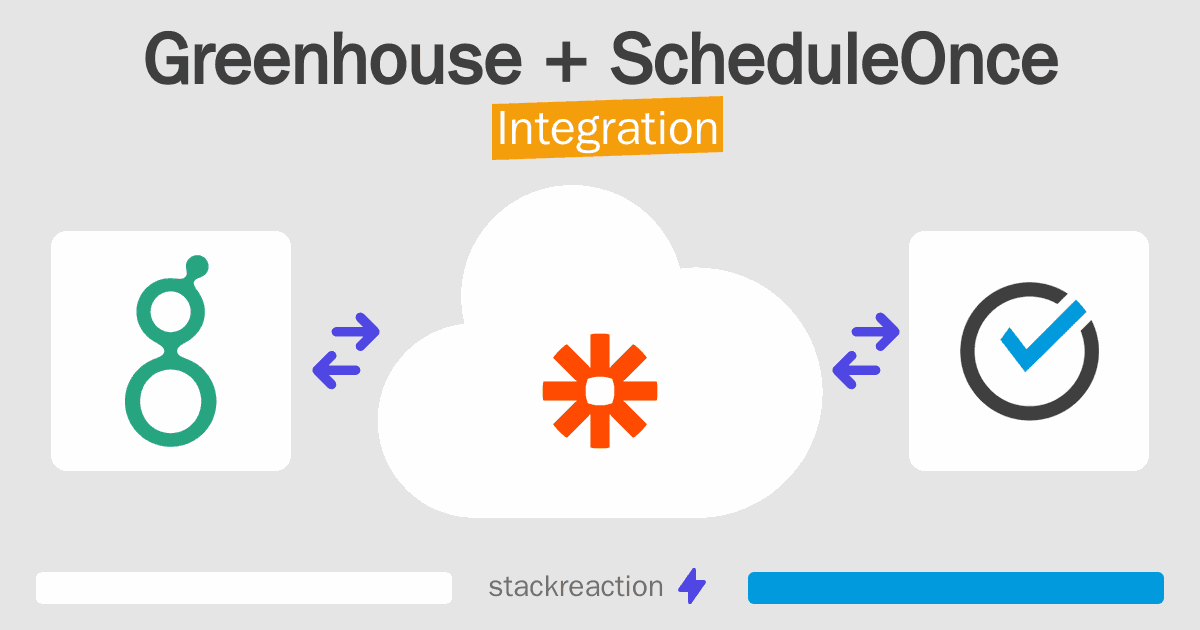 Greenhouse + ScheduleOnce
Integration

stackreaction